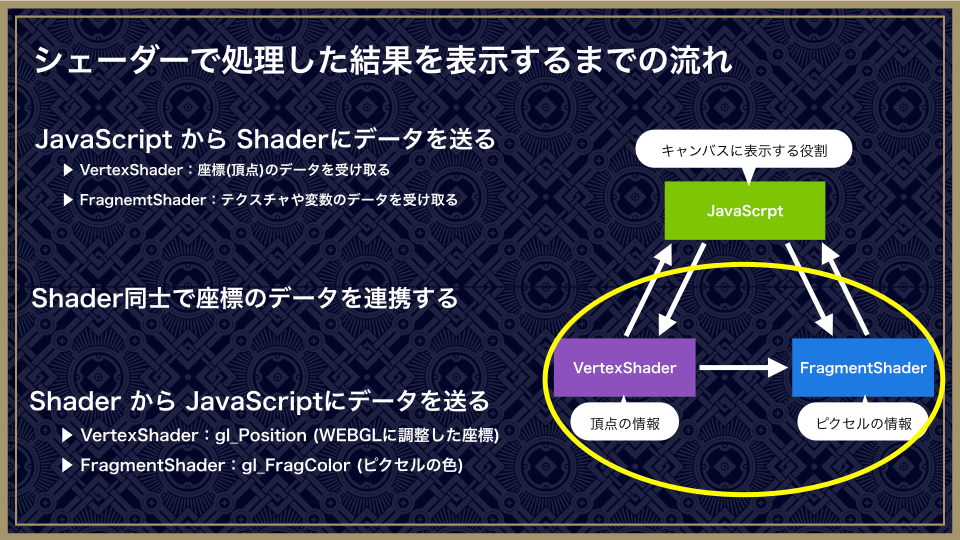 シェーダーで処理した結果を表示するまでの流れ

JavaScript から Shaderにデータを送る

▶ VertexShader：座標(頂点)のデータを受け取る

▶ FragnemtShader：テクスチャや変数のデータを受け取る

Shader同士で座標のデータを連携する

Shader から JavaScriptにデータを送る

▶ VertexShader：gl_Position (WEBGLに調整した座標)

▶ FragmentShader：gl_FragColor (ピクセルの色)

キャンバスに表示する役割

JavaScrpt

VertexShader

FragmentShader

頂点の情報

ピクセルの情報